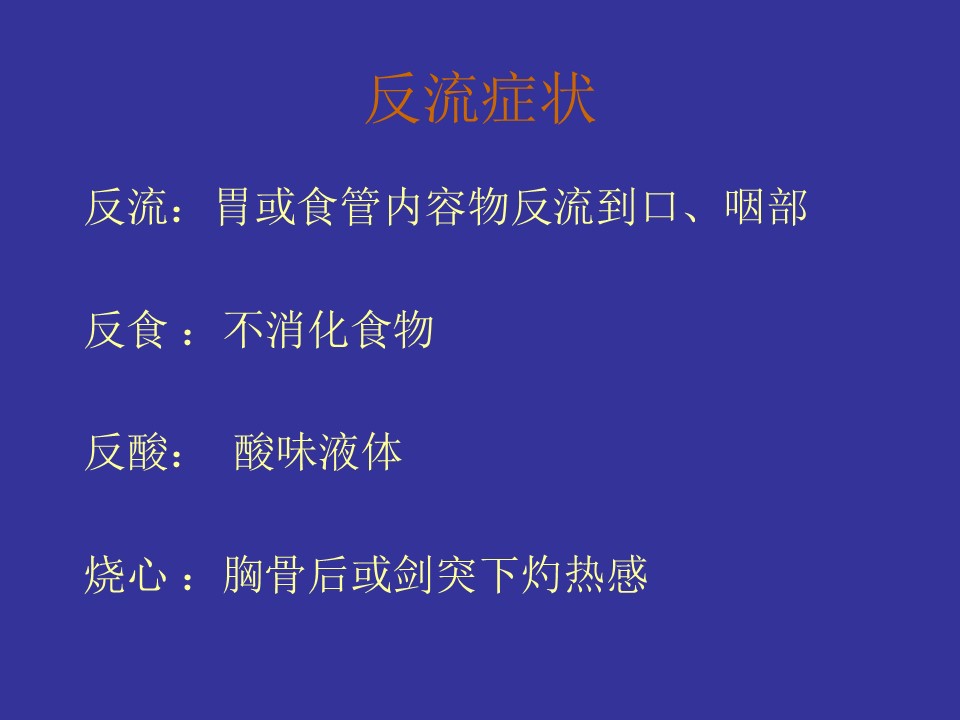 反流症状

反流：胃或食管内容物反流到口、咽部

反食 ：不消化食物

反酸： 酸味液体

烧心 ：胸骨后或剑突下灼热感